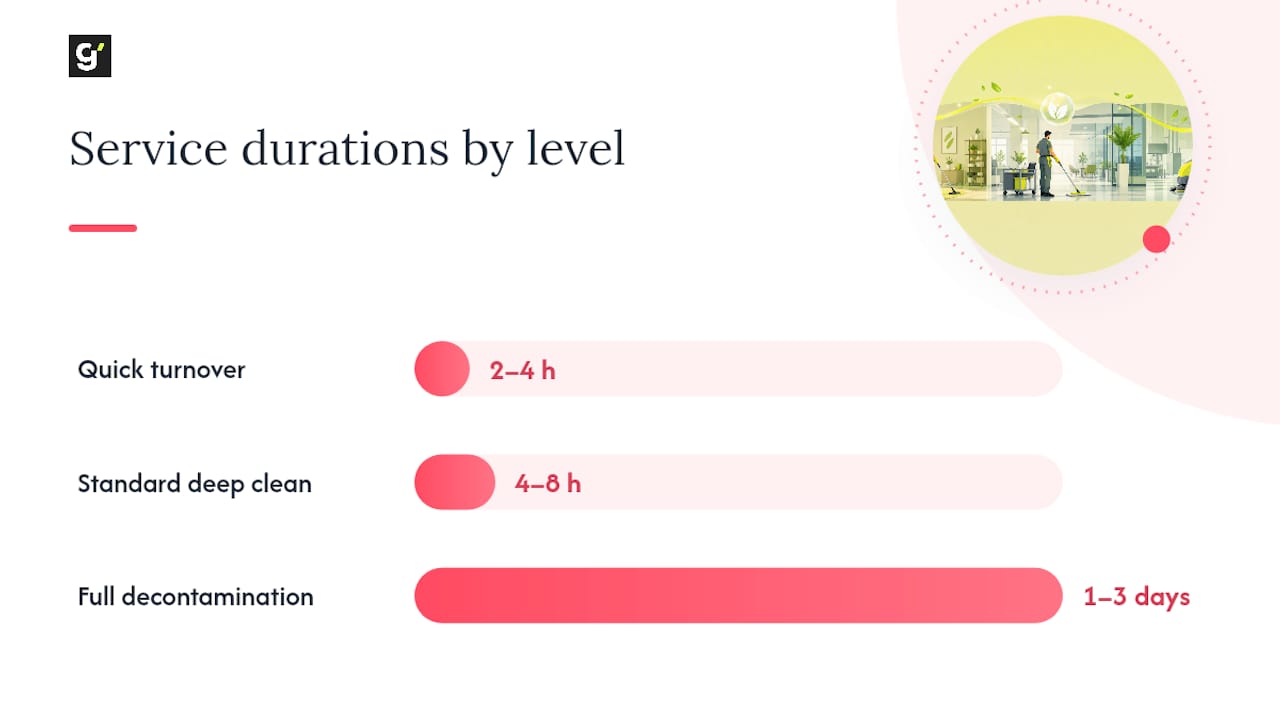 g'

Service durations by level

Quick turnover
2–4 h

Standard deep clean
4–8 h

Full decontamination
1–3 days